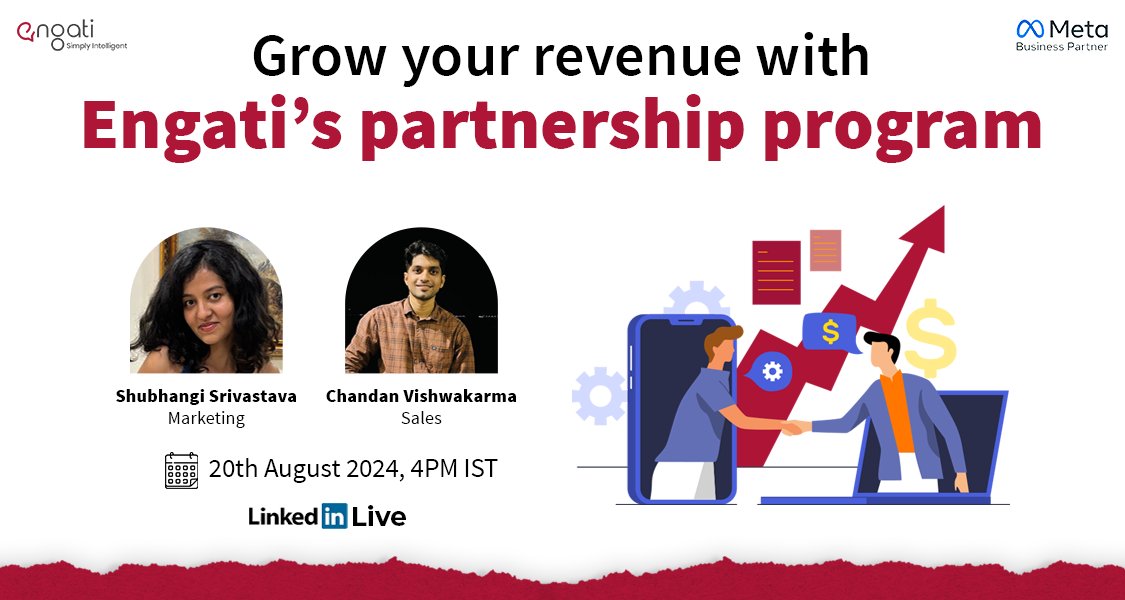 engati
Simply Intelligent

Meta
Business Partner

Grow your revenue with
Engati's partnership program

Shubhangi Srivastava
Marketing

Chandan Vishwakarma
Sales

20th August 2024, 4PM IST

LinkedIn Live

$

$